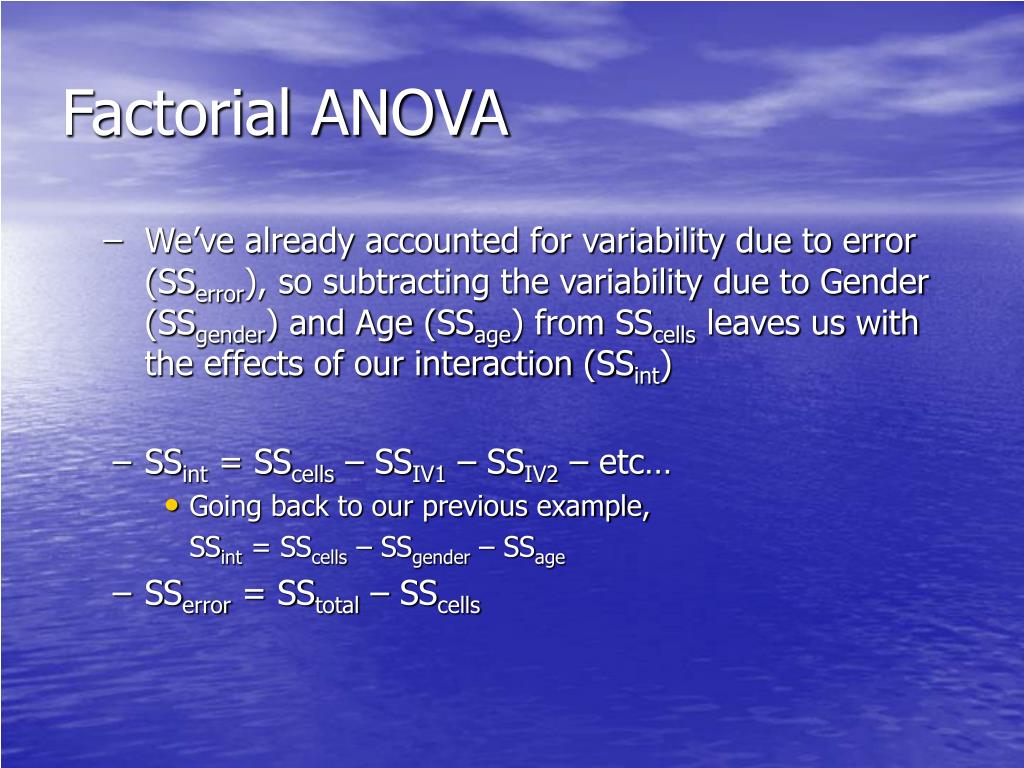 Factorial ANOVA

– We've already accounted for variability due to error ($SS_{error}$), so subtracting the variability due to Gender ($SS_{gender}$) and Age ($SS_{age}$) from $SS_{cells}$ leaves us with the effects of our interaction ($SS_{int}$)

– $SS_{int} = SS_{cells} – SS_{IV1} – SS_{IV2}$ – etc…

• Going back to our previous example,

$SS_{int} = SS_{cells} – SS_{gender} – SS_{age}$

– $SS_{error} = SS_{total} – SS_{cells}$